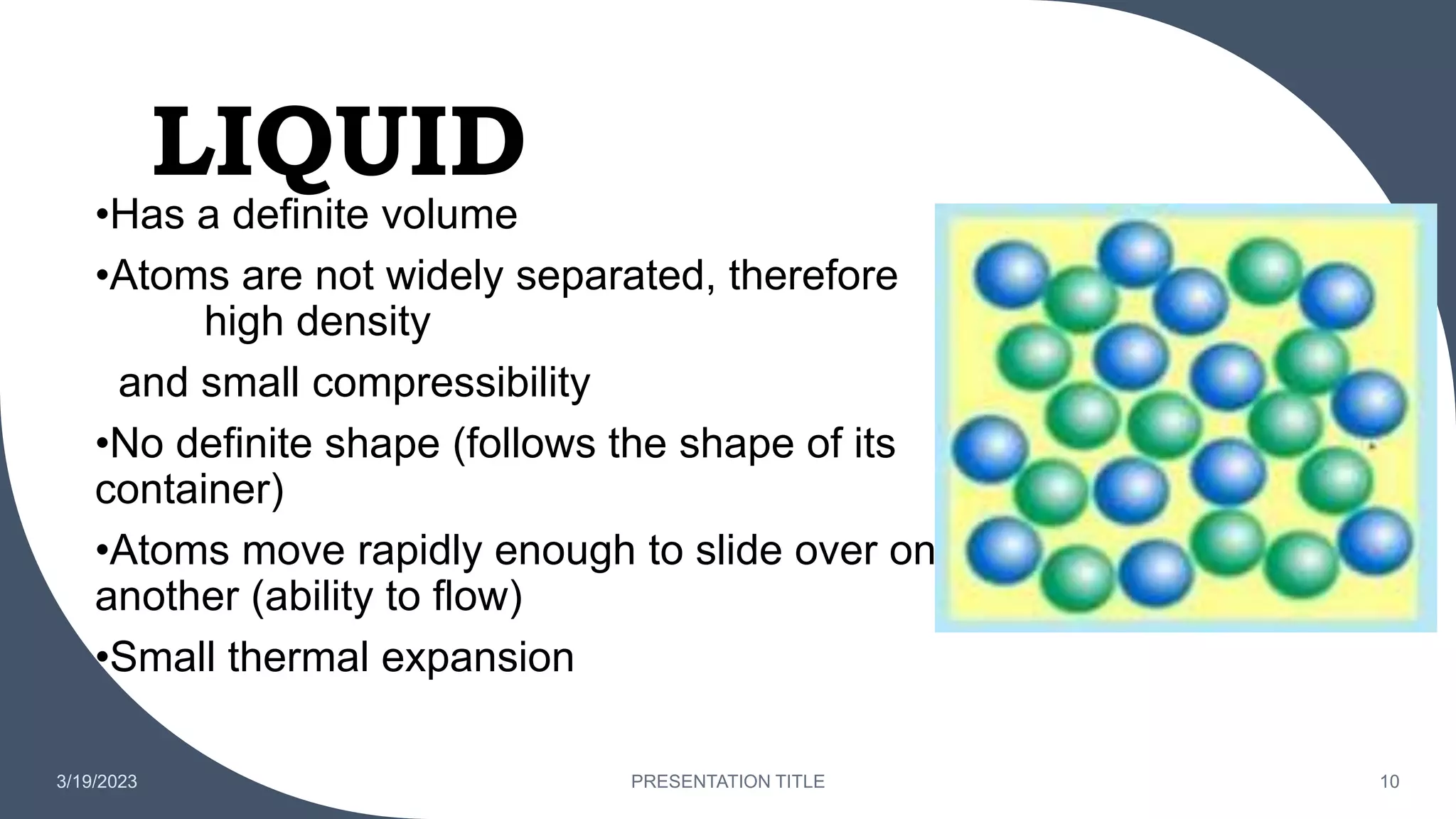 LIQUID

•Has a definite volume

•Atoms are not widely separated, therefore high density

and small compressibility

•No definite shape (follows the shape of its container)

•Atoms move rapidly enough to slide over on another (ability to flow)

•Small thermal expansion

3/19/2023

PRESENTATION TITLE

10